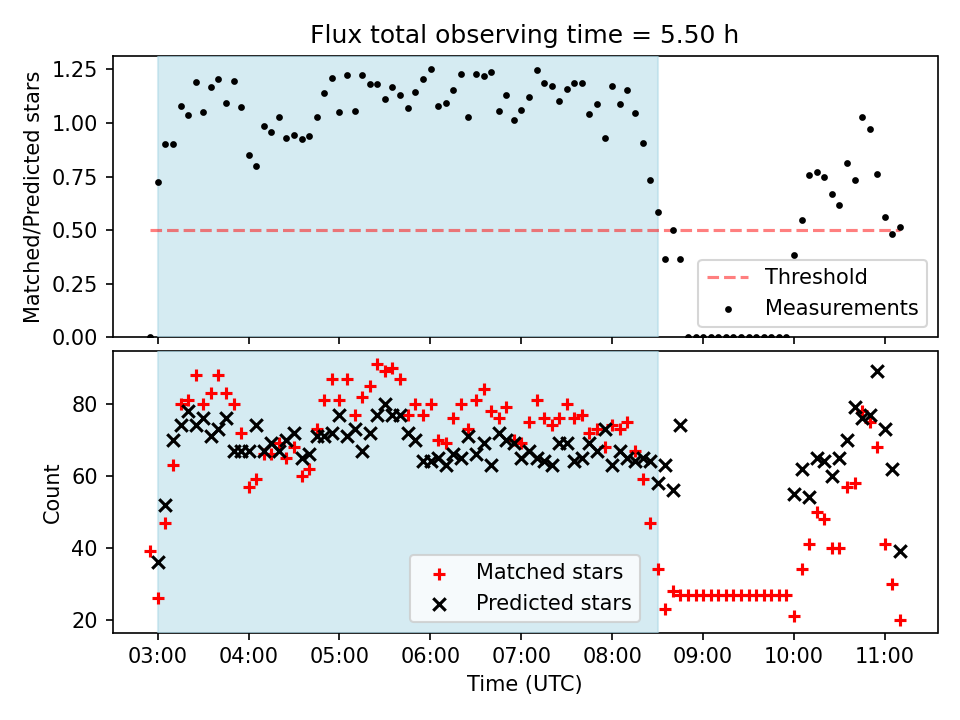 Flux total observing time = 5.50 h

Matched/Predicted stars

1.25
1.00
0.75
0.50
0.25
0.00

Threshold
Measurements

Count

80
60
40
20

Matched stars
Predicted stars

03:00 04:00 05:00 06:00 07:00 08:00 09:00 10:00 11:00

Time (UTC)